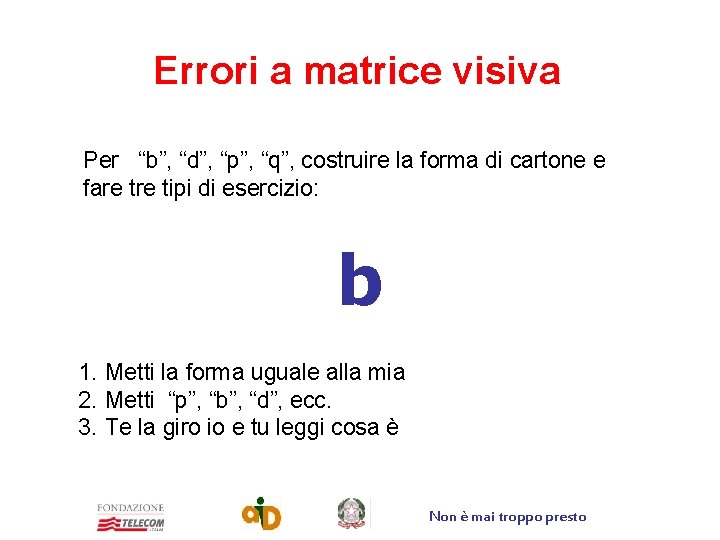 Errori a matrice visiva

Per “b”, “d”, “p”, “q”, costruire la forma di cartone e fare tre tipi di esercizio:

b

1. Metti la forma uguale alla mia
2. Metti “p”, “b”, “d”, ecc.
3. Te la giro io e tu leggi cosa è

FONDAZIONE TELECOM ITALIA

aid

Non è mai troppo presto